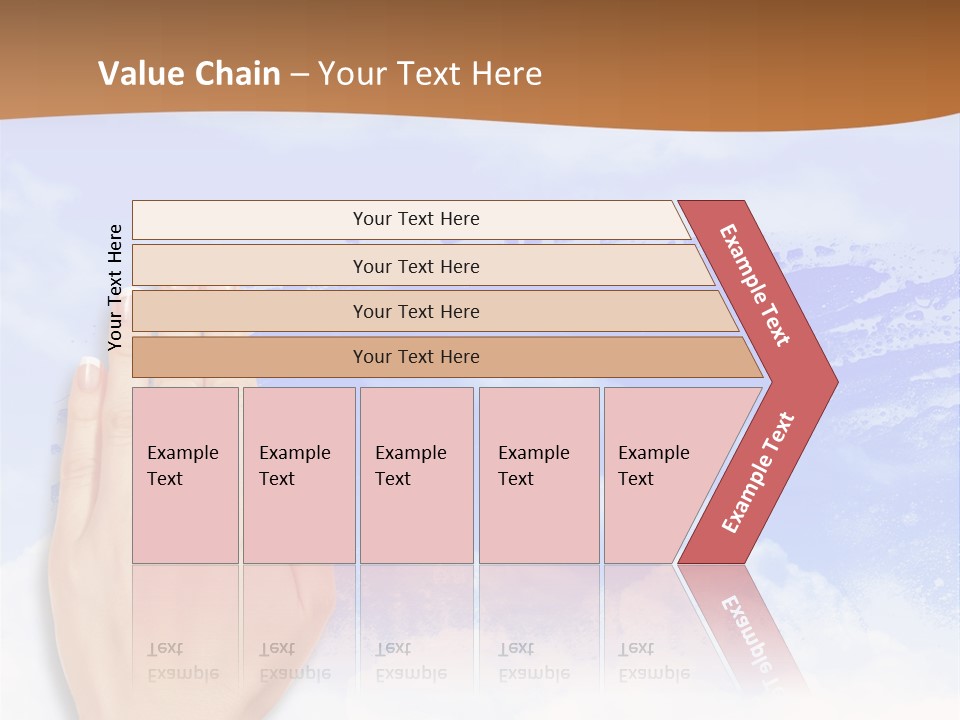 Value Chain – Your Text Here

Your Text Here

Your Text Here

Your Text Here

Your Text Here

Your Text Here

Example Text

Example Text

Example Text

Example Text

Example Text

Example Text

Example Text